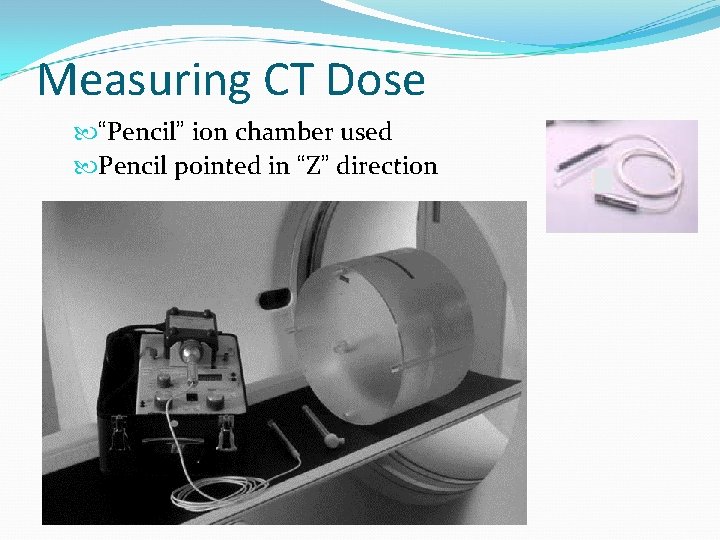 Measuring CT Dose

“Pencil” ion chamber used

Pencil pointed in “Z” direction